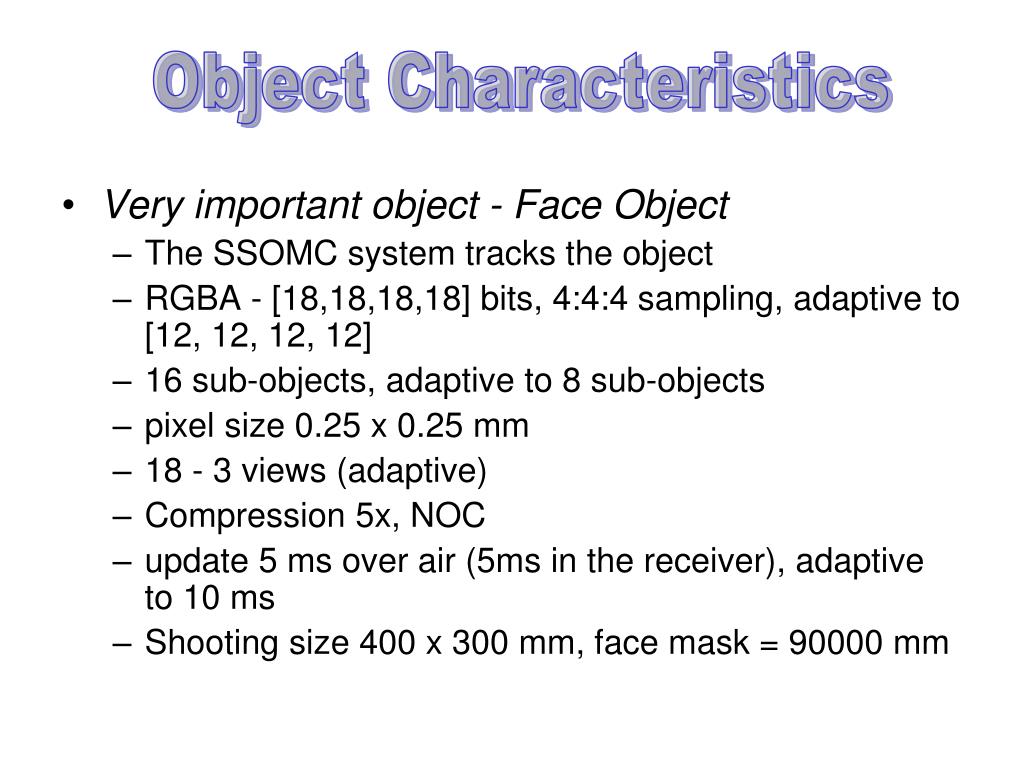 Object Characteristics

• Very important object - Face Object
– The SSOMC system tracks the object
– RGBA - [18,18,18,18] bits, 4:4:4 sampling, adaptive to [12, 12, 12, 12]
– 16 sub-objects, adaptive to 8 sub-objects
– pixel size 0.25 x 0.25 mm
– 18 - 3 views (adaptive)
– Compression 5x, NOC
– update 5 ms over air (5ms in the receiver), adaptive to 10 ms
– Shooting size 400 x 300 mm, face mask = 90000 mm